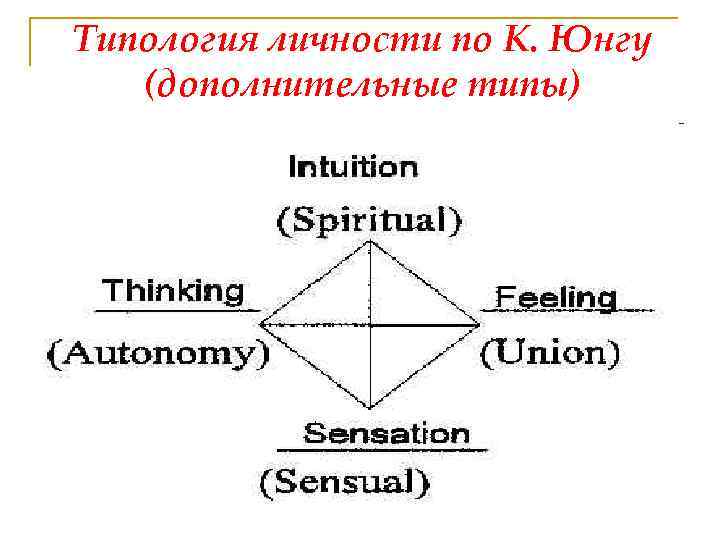 Типология личности по К. Юнгу (дополнительные типы)

Intuition
(Spiritual)

Thinking
(Autonomy)

Feeling
(Union)

Sensation
(Sensual)